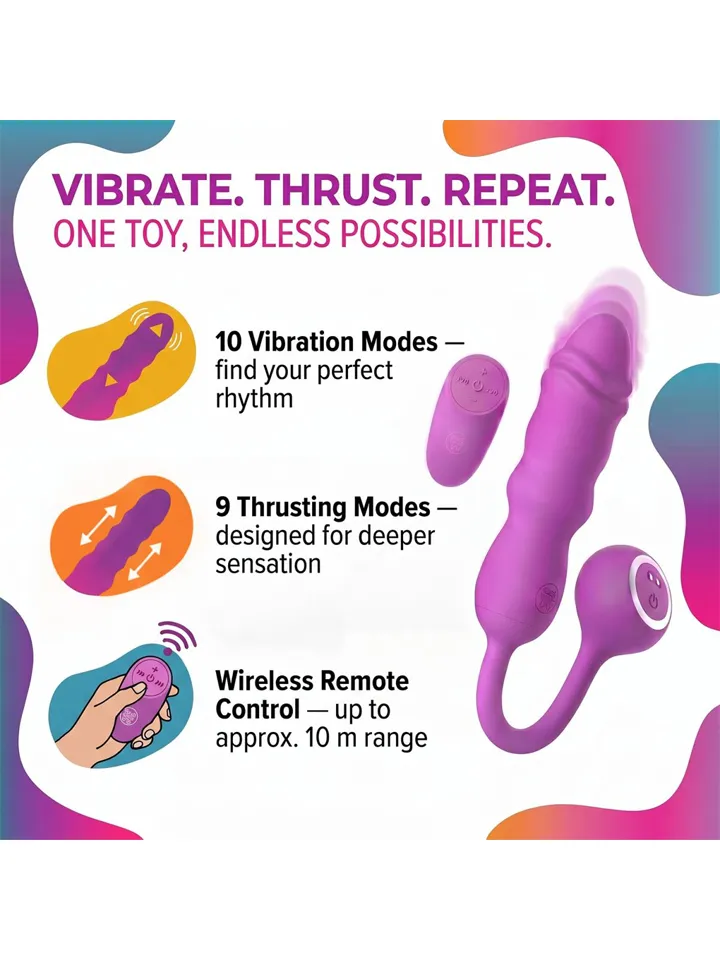 VIBRATE. THRUST. REPEAT.
ONE TOY, ENDLESS POSSIBILITIES.

10 Vibration Modes — find your perfect rhythm

9 Thrusting Modes — designed for deeper sensation

Wireless Remote Control — up to approx. 10 m range